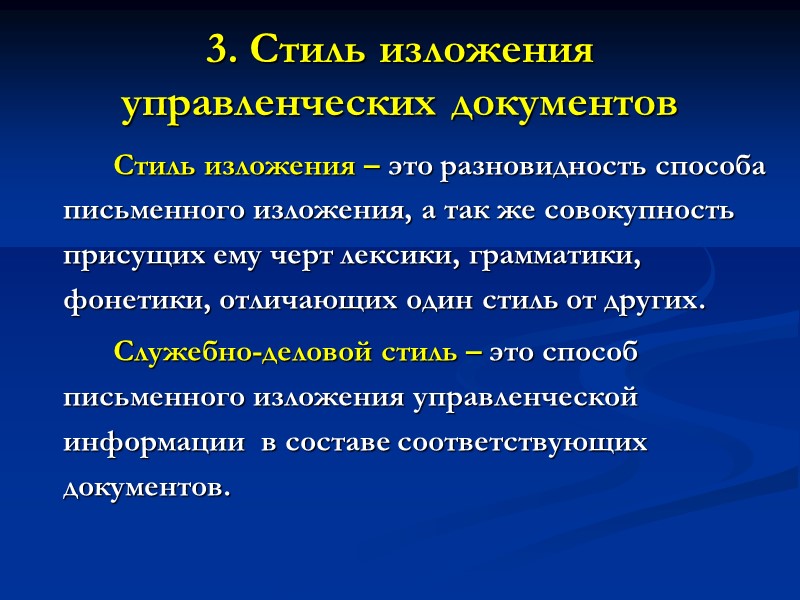 3. Стиль изложения управленческих документов

Стиль изложения – это разновидность способа письменного изложения, а так же совокупность присущих ему черт лексики, грамматики, фонетики, отличающих один стиль от других.

Служебно-деловой стиль – это способ письменного изложения управленческой информации в составе соответствующих документов.